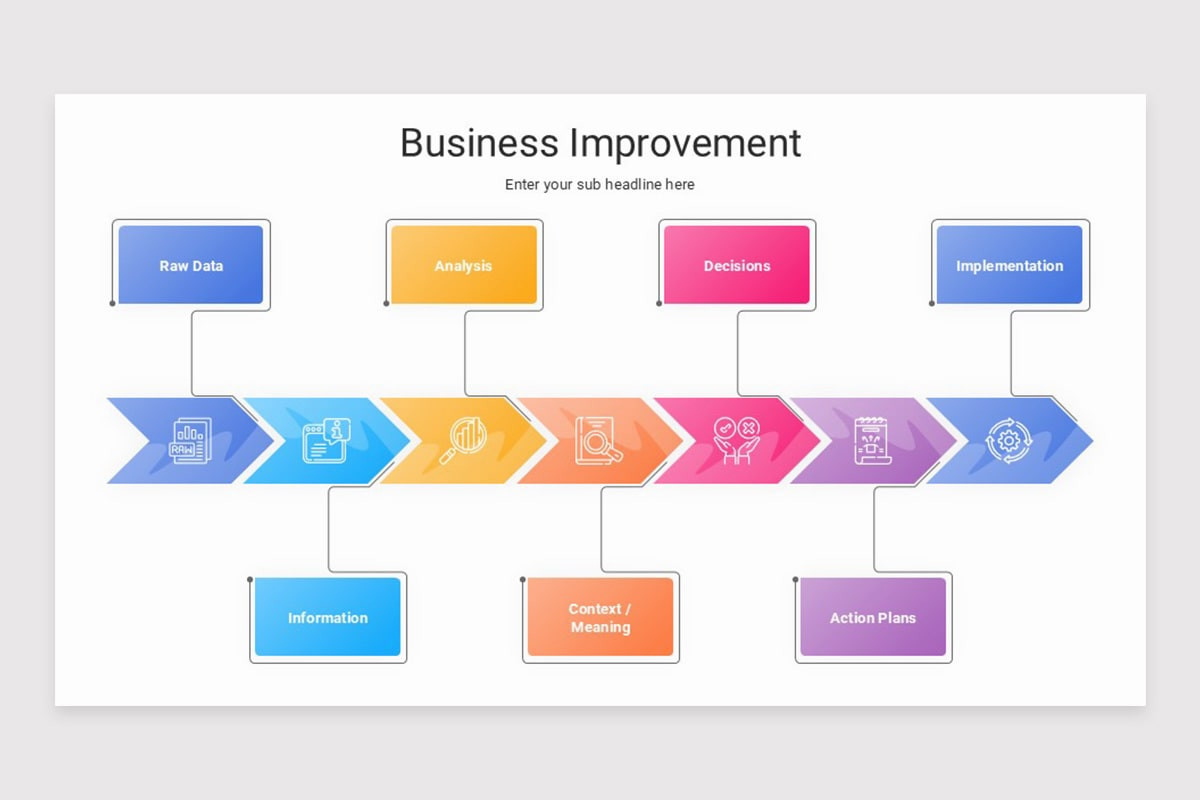 Business Improvement

Enter your sub headline here

Raw Data

Analysis

Decisions

Implementation

RAW

Information

Context / Meaning

Action Plans